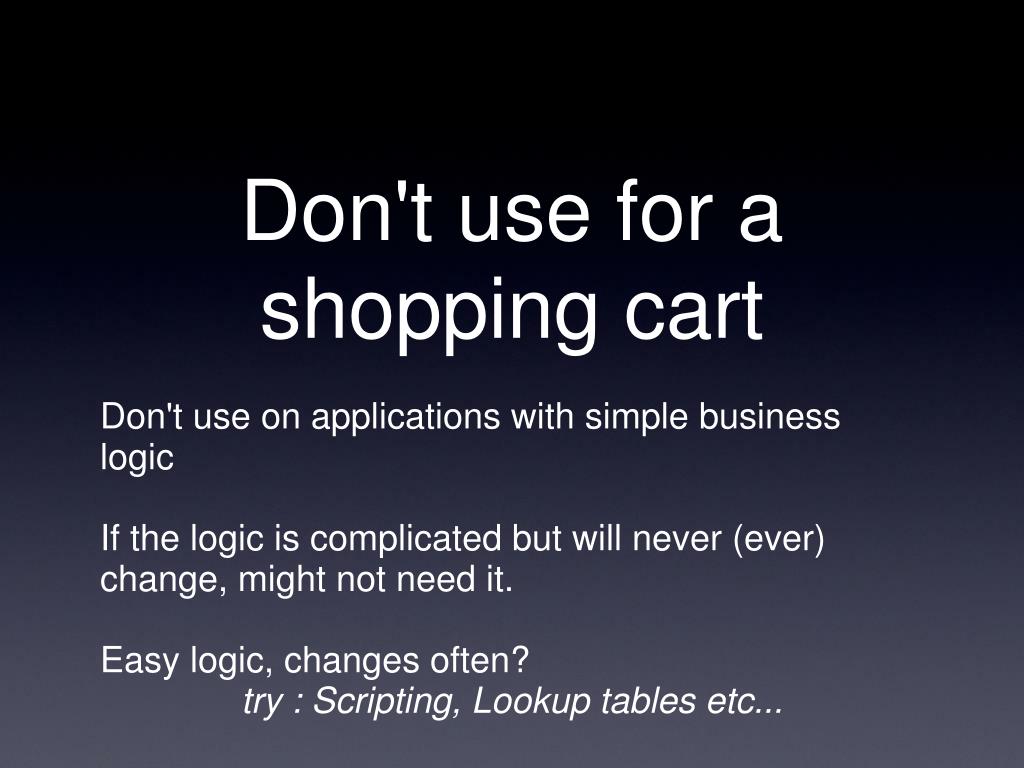 Don't use for a shopping cart

Don't use on applications with simple business logic

If the logic is complicated but will never (ever) change, might not need it.

Easy logic, changes often?
try : Scripting, Lookup tables etc...